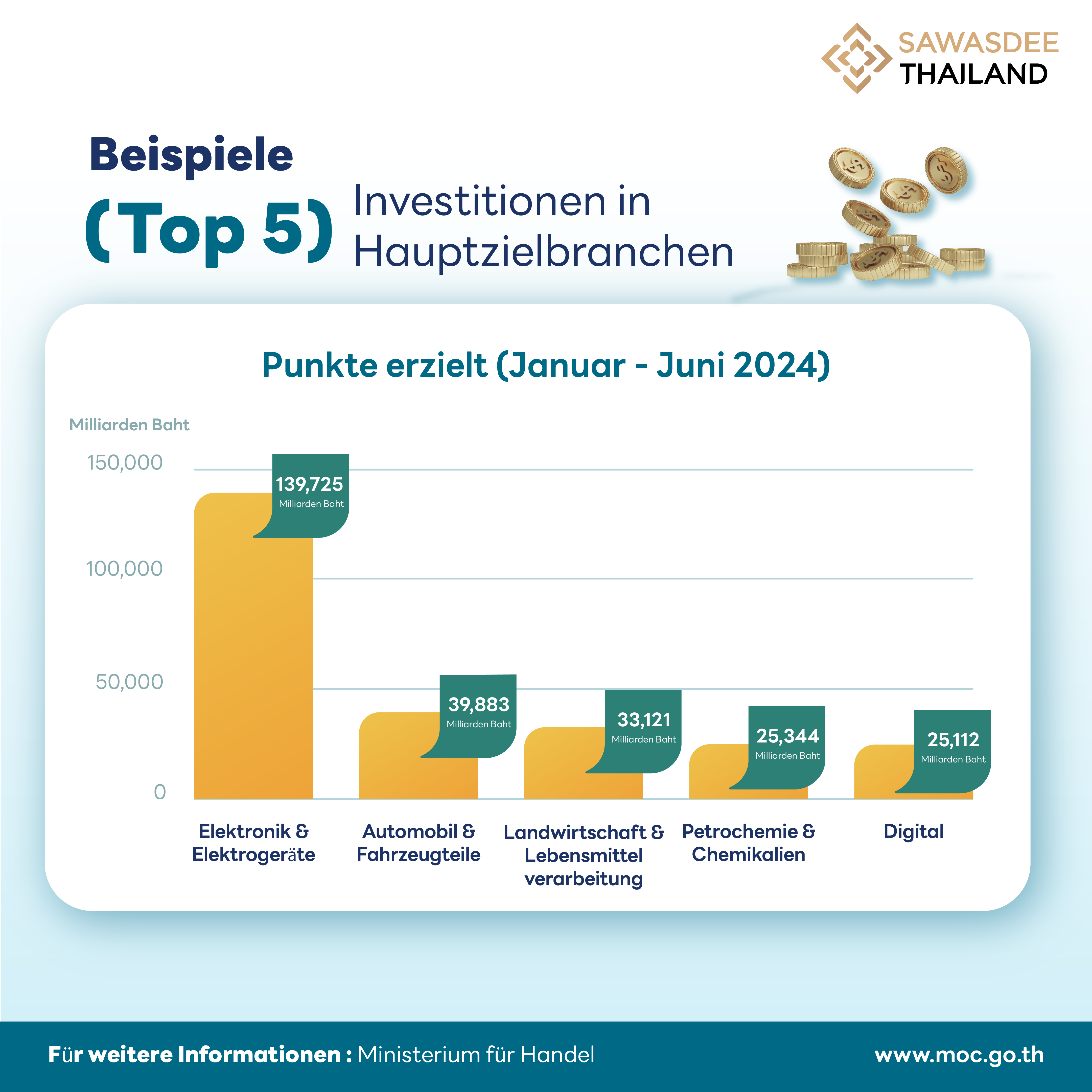 SAWASDEE THAILAND

Beispiele
(Top 5) Investitionen in Hauptzielbranchen

Punkte erzielt (Januar - Juni 2024)

Milliarden Baht

150,000
100,000
50,000
0

139,725 Milliarden Baht
39,883 Milliarden Baht
33,121 Milliarden Baht
25,344 Milliarden Baht
25,112 Milliarden Baht

Elektronik & Elektrogeräte
Automobil & Fahrzeugteile
Landwirtschaft & Lebensmittel verarbeitung
Petrochemie & Chemikalien
Digital

Für weitere Informationen : Ministerium für Handel
www.moc.go.th